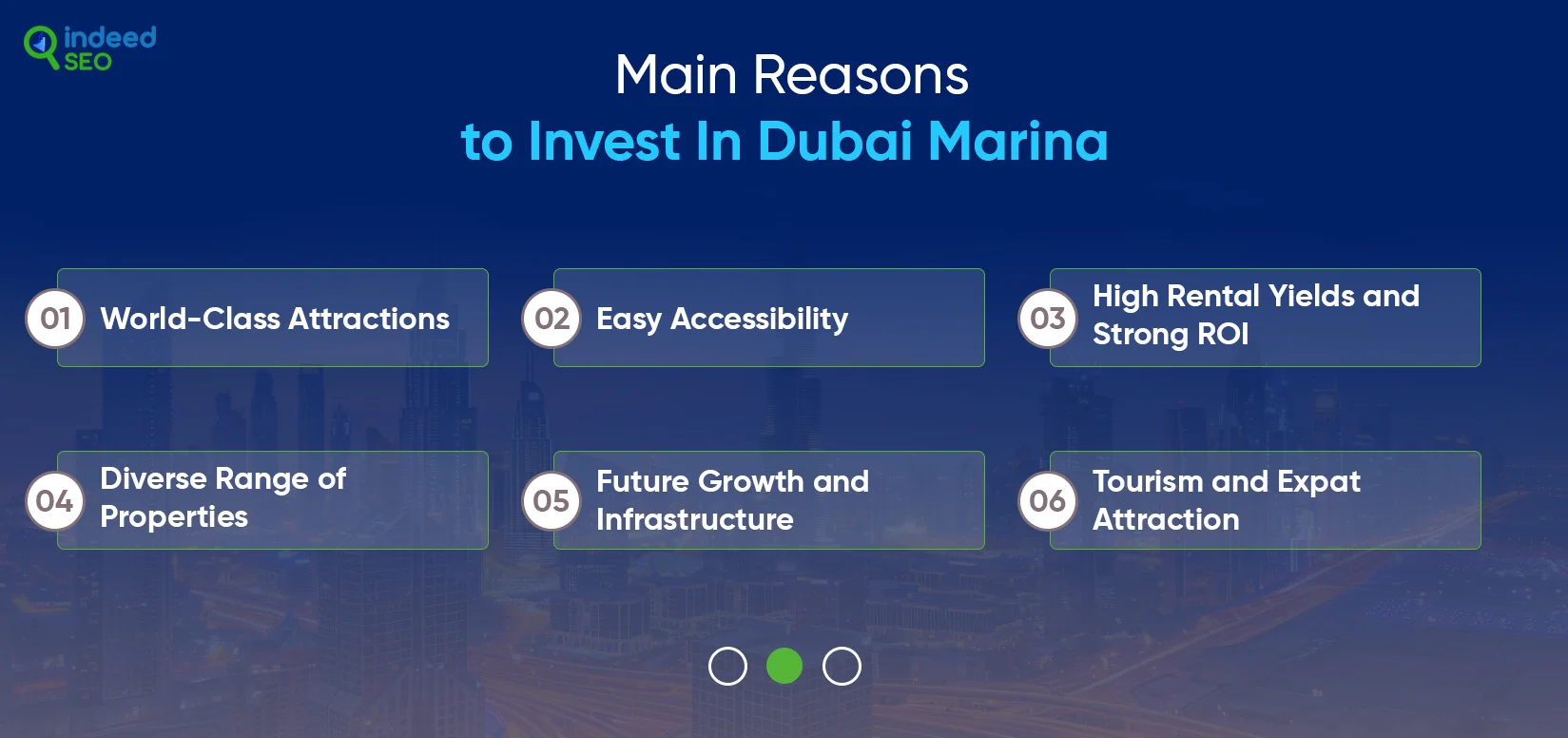 indeed SEO

Main Reasons
to Invest In Dubai Marina

01 World-Class Attractions

02 Easy Accessibility

03 High Rental Yields and Strong ROI

04 Diverse Range of Properties

05 Future Growth and Infrastructure

06 Tourism and Expat Attraction